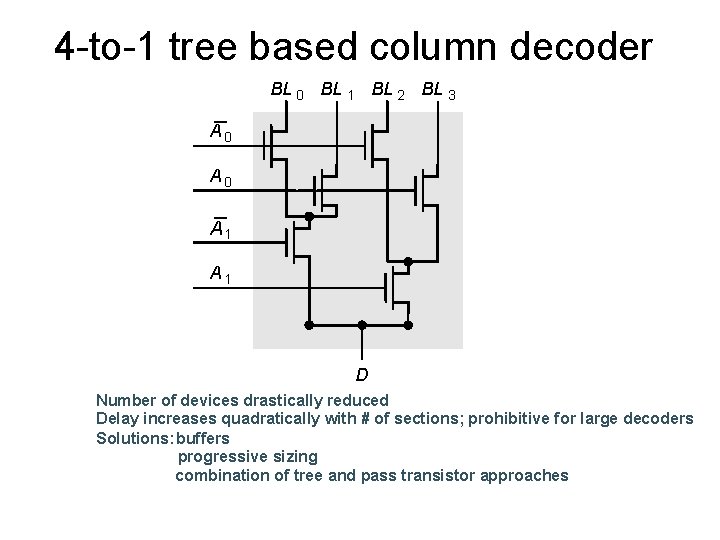 4-to-1 tree based column decoder

$BL_0$ $BL_1$ $BL_2$ $BL_3$

$\overline{A}_0$

$A_0$

$\overline{A}_1$

$A_1$

$D$

Number of devices drastically reduced
Delay increases quadratically with # of sections; prohibitive for large decoders
Solutions: buffers
progressive sizing
combination of tree and pass transistor approaches